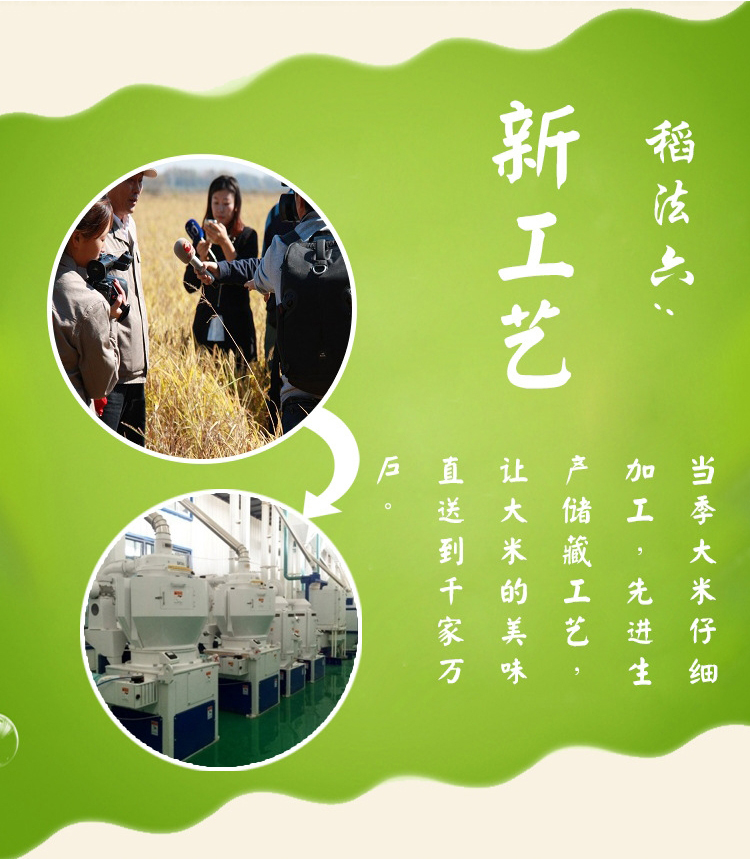 稻法六、

新工艺

当季大米仔细加工，先进生产储藏工艺，让大米的美味直送到千家万户。